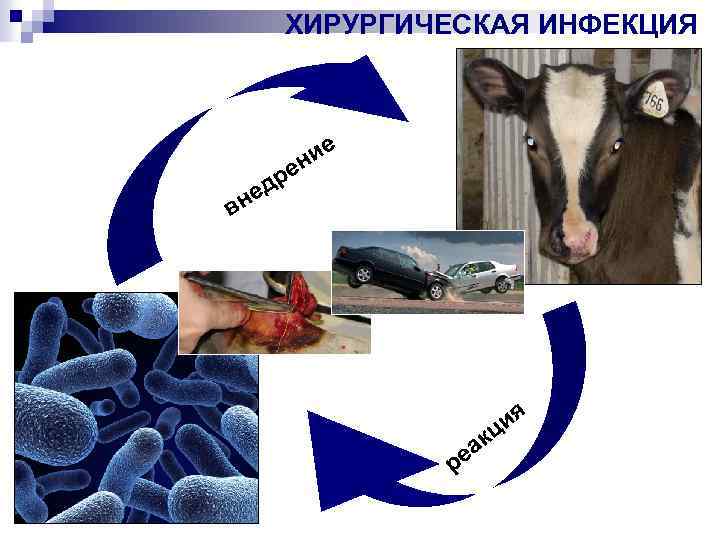 ХИРУРГИЧЕСКАЯ ИНФЕКЦИЯ

внедрение

766

реакция